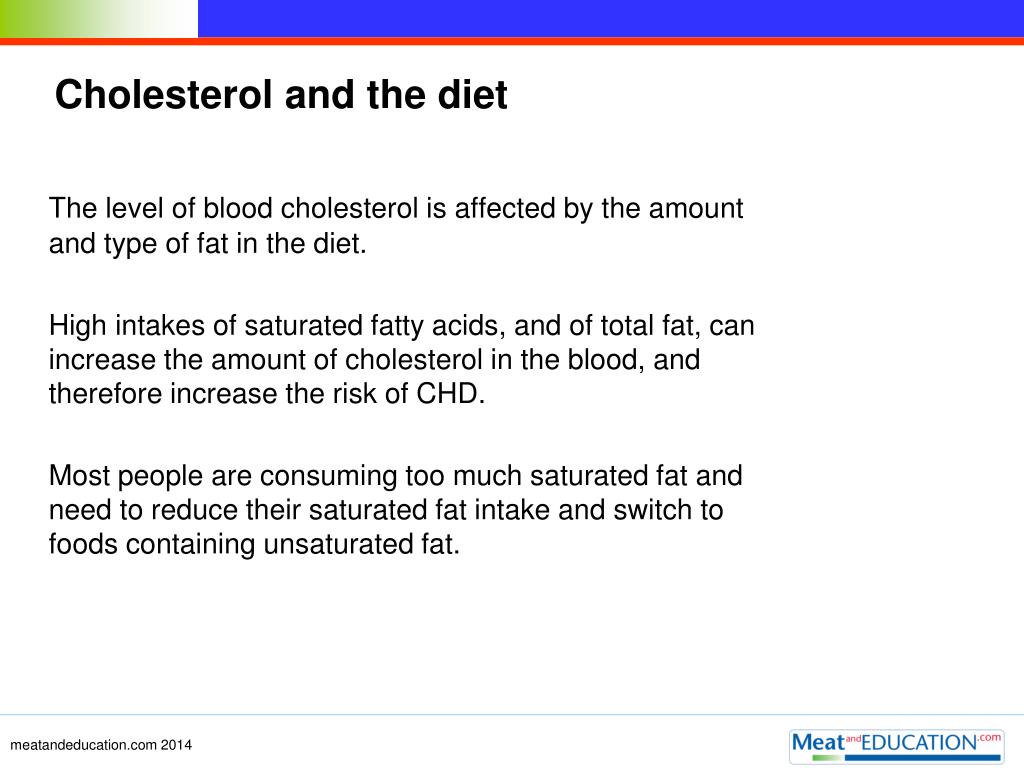 Cholesterol and the diet

The level of blood cholesterol is affected by the amount and type of fat in the diet.

High intakes of saturated fatty acids, and of total fat, can increase the amount of cholesterol in the blood, and therefore increase the risk of CHD.

Most people are consuming too much saturated fat and need to reduce their saturated fat intake and switch to foods containing unsaturated fat.

meatandeducation.com 2014

Meat and EDUCATION.com